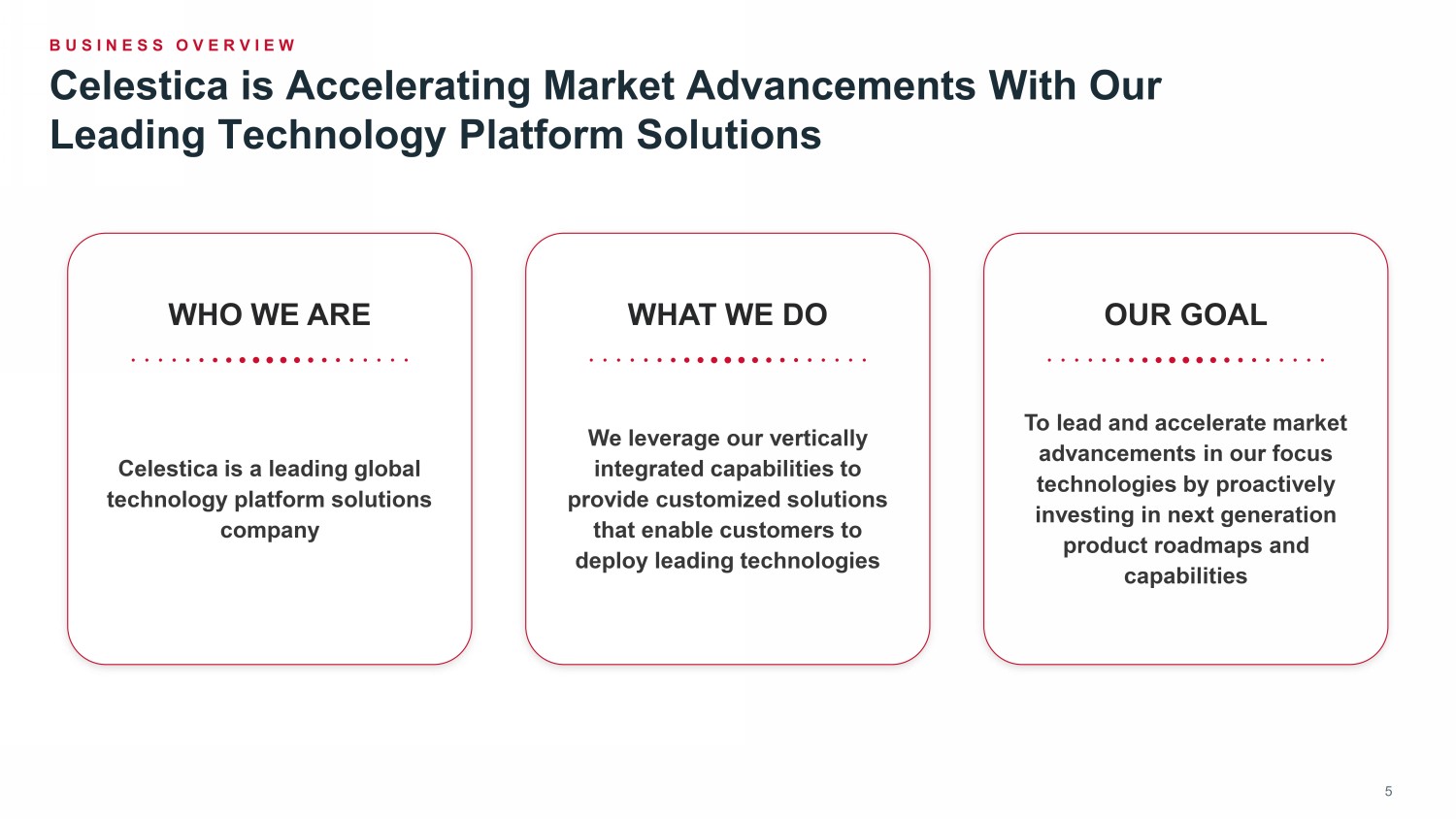 BUSINESS OVERVIEW

Celestica is Accelerating Market Advancements With Our Leading Technology Platform Solutions

WHO WE ARE

Celestica is a leading global technology platform solutions company

WHAT WE DO

We leverage our vertically integrated capabilities to provide customized solutions that enable customers to deploy leading technologies

OUR GOAL

To lead and accelerate market advancements in our focus technologies by proactively investing in next generation product roadmaps and capabilities

5